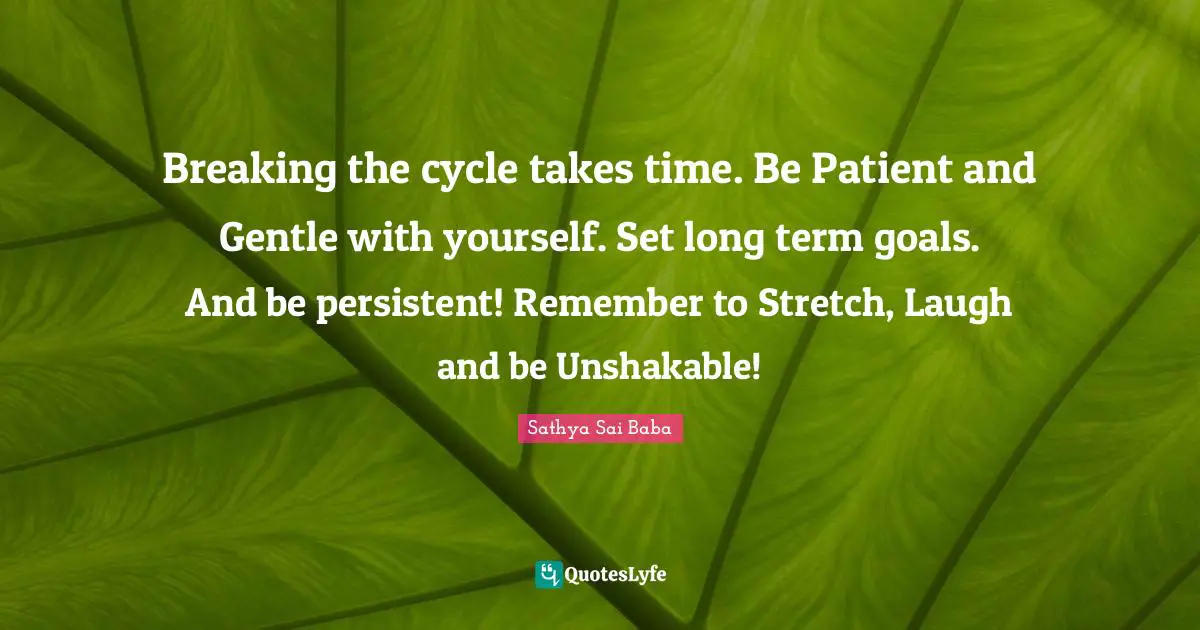 Breaking the cycle takes time. Be Patient and Gentle with yourself. Set long term goals. And be persistent! Remember to Stretch, Laugh and be Unshakable!

Sathya Sai Baba

QuotesLyfe